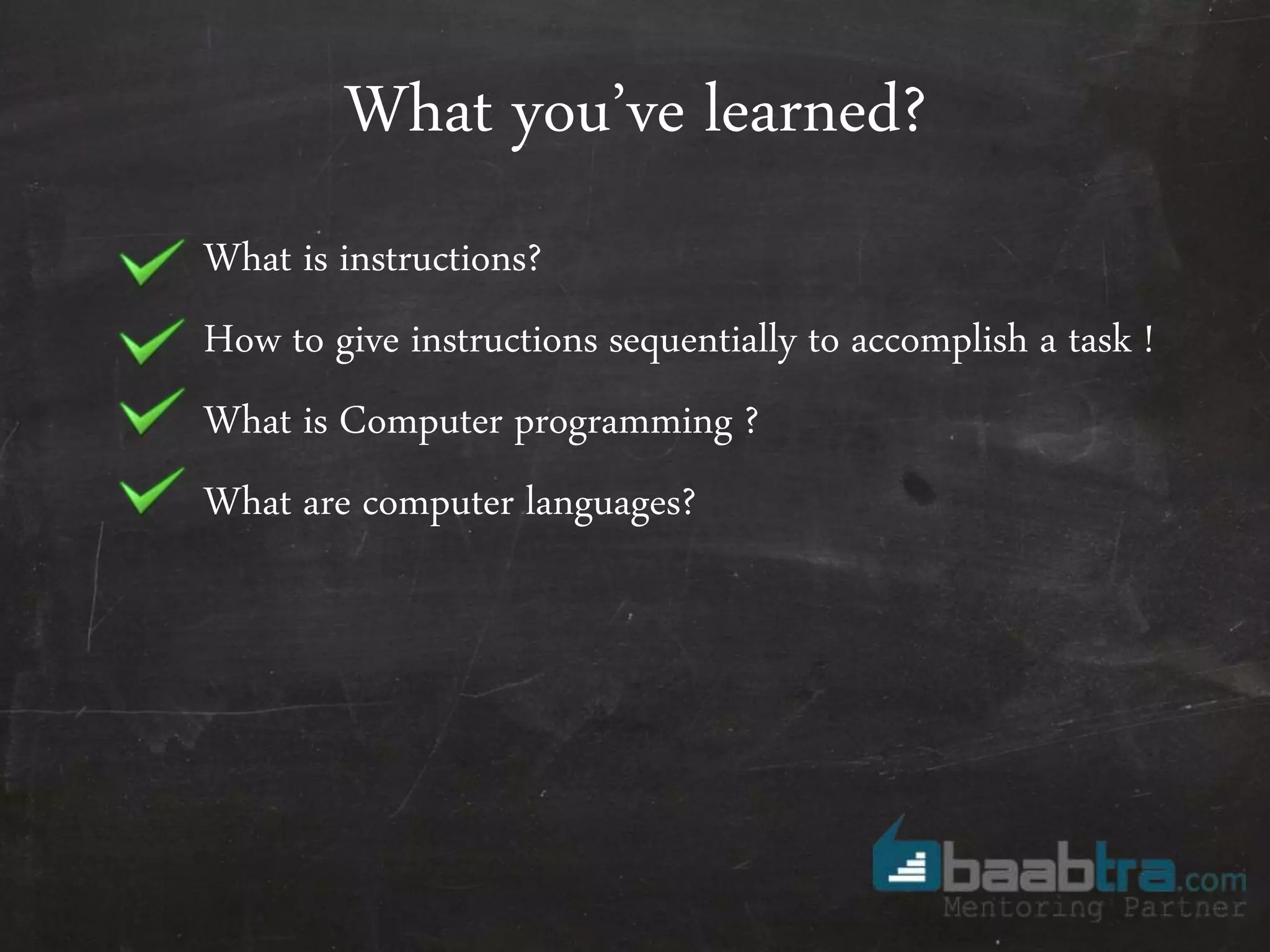 What you've learned?

What is instructions?

How to give instructions sequentially to accomplish a task !

What is Computer programming ?

What are computer languages?

baabtra.com
Mentoring Partner